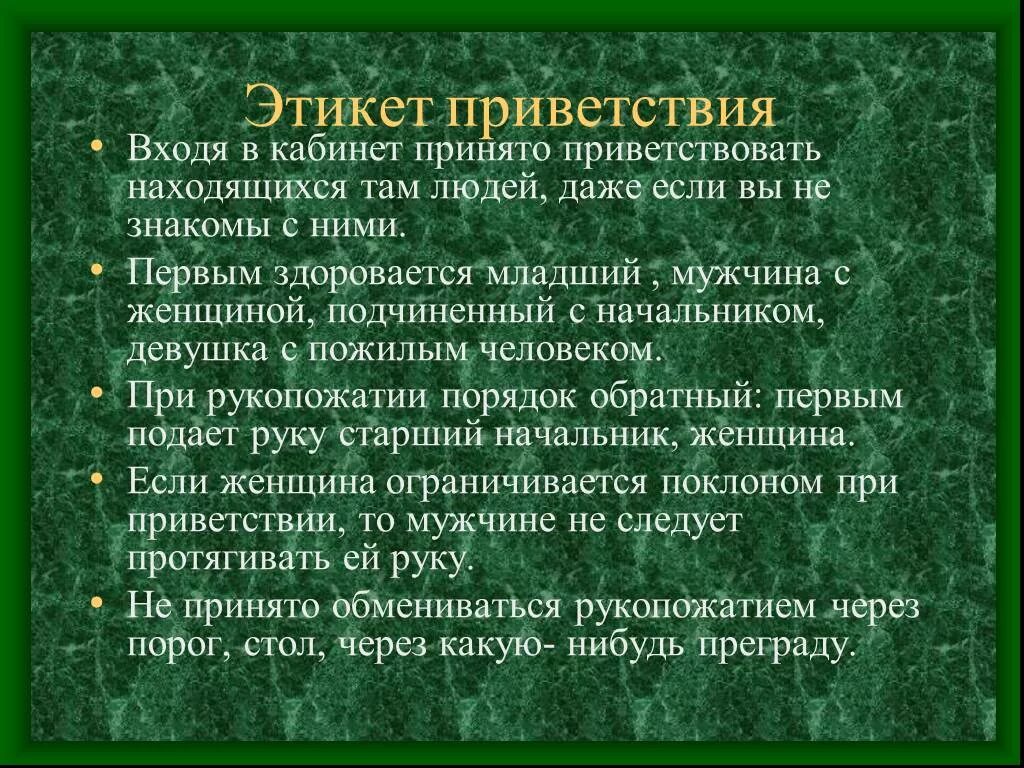 Этикет приветствия

• Входя в кабинет принято приветствовать находящихся там людей, даже если вы не знакомы с ними.

• Первым здоровается младший , мужчина с женщиной, подчиненный с начальником, девушка с пожилым человеком.

• При рукопожатии порядок обратный: первым подает руку старший начальник, женщина.

• Если женщина ограничивается поклоном при приветствии, то мужчине не следует протягивать ей руку.

• Не принято обмениваться рукопожатием через порог, стол, через какую- нибудь преграду.